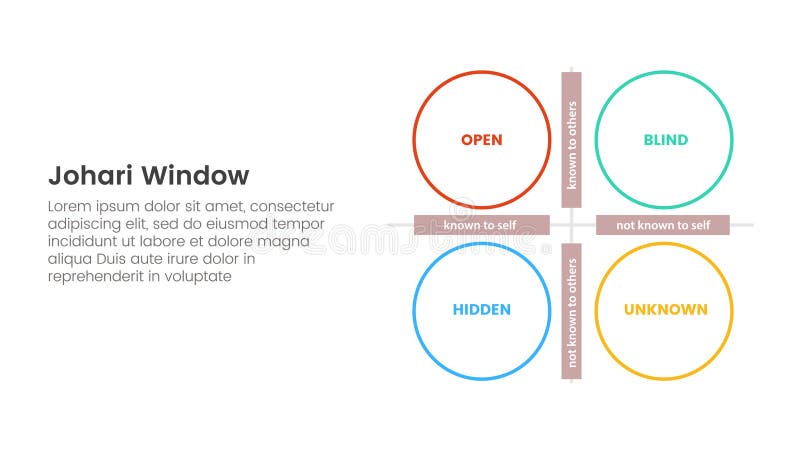 Johari Window

Lorem ipsum dolor sit amet, consectetur adipiscing elit, sed do eiusmod tempor incididunt ut labore et dolore magna aliqua Duis aute irure dolor in reprehenderit in voluptate

OPEN

known to others

BLIND

known to self

not known to self

HIDDEN

not known to others

UNKNOWN